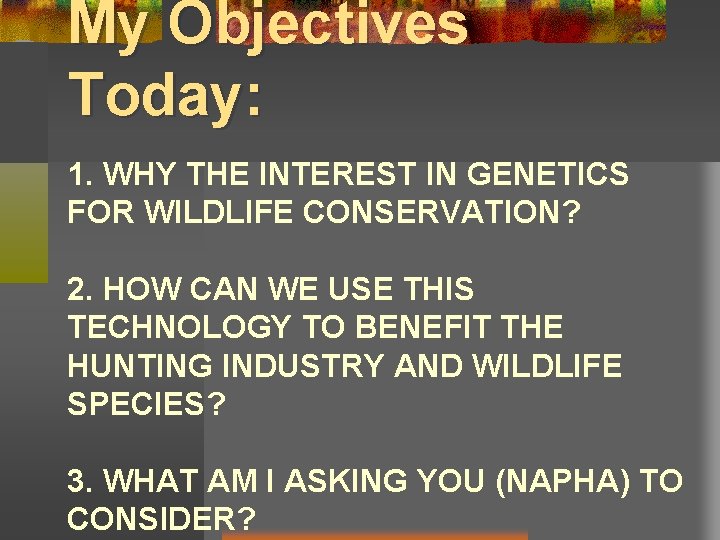 My Objectives Today:

1. WHY THE INTEREST IN GENETICS FOR WILDLIFE CONSERVATION?

2. HOW CAN WE USE THIS TECHNOLOGY TO BENEFIT THE HUNTING INDUSTRY AND WILDLIFE SPECIES?

3. WHAT AM I ASKING YOU (NAPHA) TO CONSIDER?